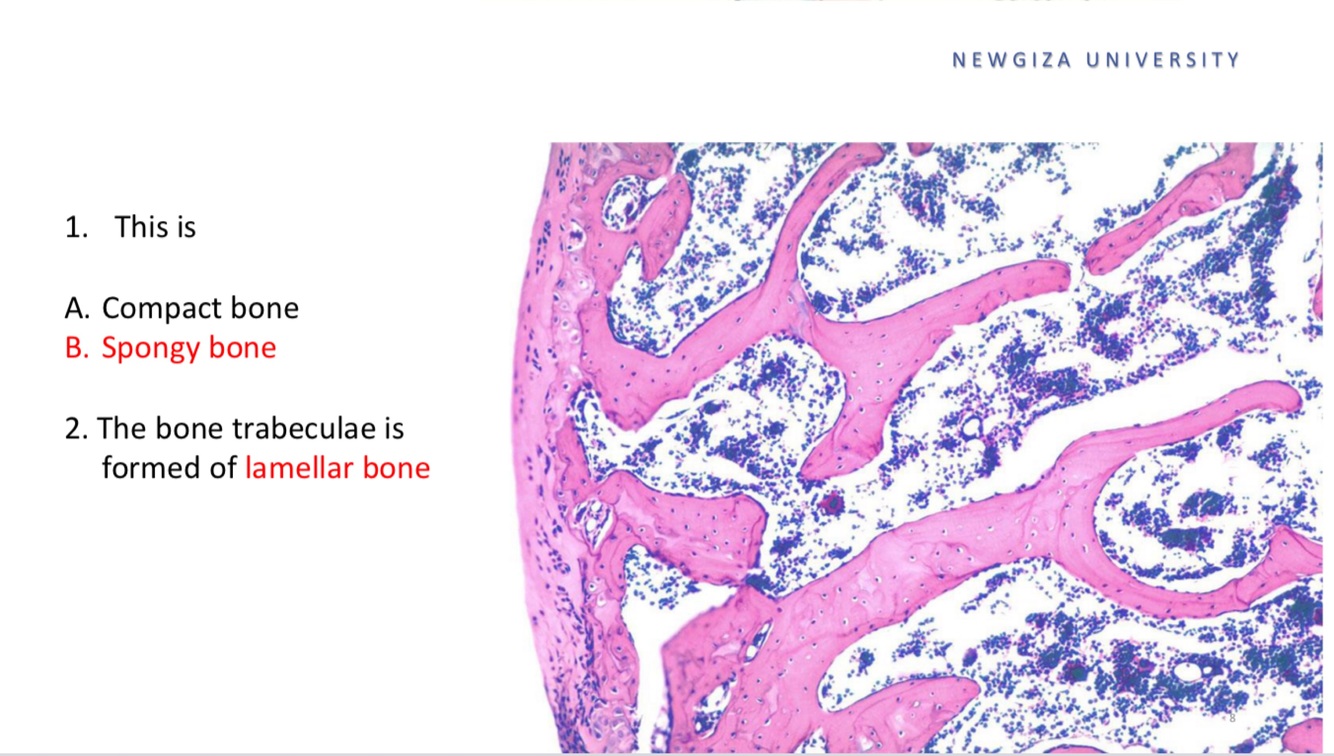 NEWGIZA UNIVERSITY

1. This is

A. Compact bone
B. Spongy bone

2. The bone trabeculae is formed of lamellar bone

8